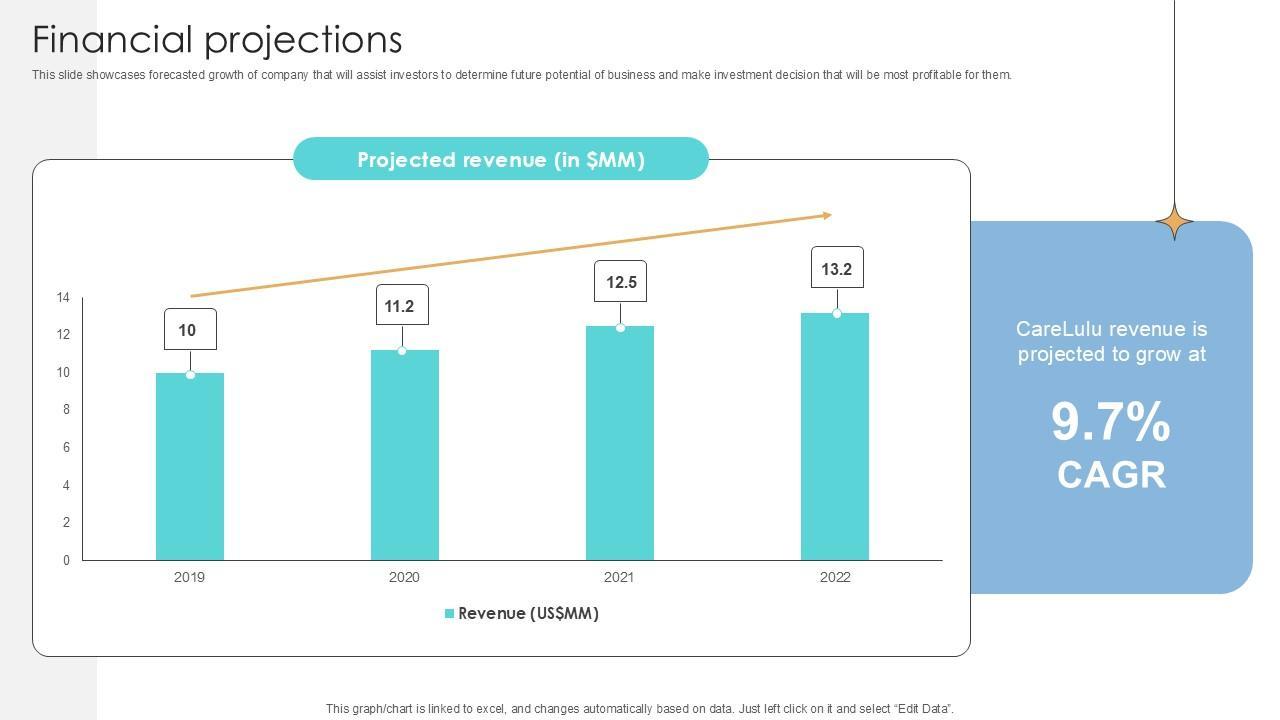 Financial projections

This slide showcases forecasted growth of company that will assist investors to determine future potential of business and make investment decision that will be most profitable for them.

Projected revenue (in $MM)

14
12
10
8
6
4
2
0

10
11.2
12.5
13.2

2019
2020
2021
2022

Revenue (US$MM)

CareLulu revenue is projected to grow at

9.7%
CAGR

This graph/chart is linked to excel, and changes automatically based on data. Just left click on it and select "Edit Data".